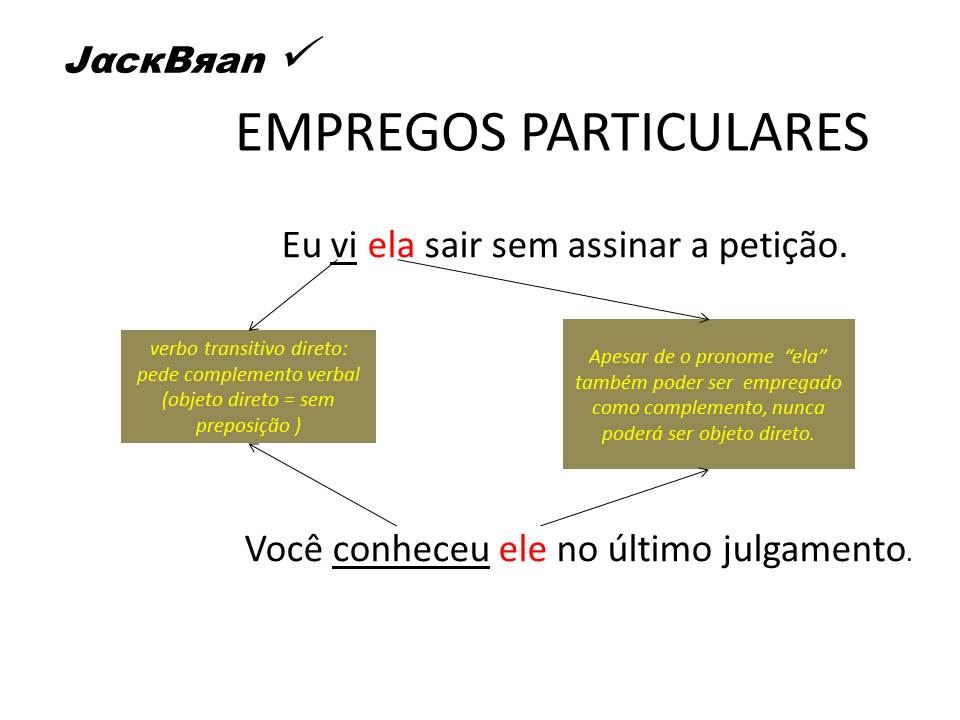 JαcкBяαn ✓

EMPREGOS PARTICULARES

Eu vi ela sair sem assinar a petição.

verbo transitivo direto: pede complemento verbal (objeto direto = sem preposição )

Apesar de o pronome "ela" também poder ser empregado como complemento, nunca poderá ser objeto direto.

Você conheceu ele no último julgamento.